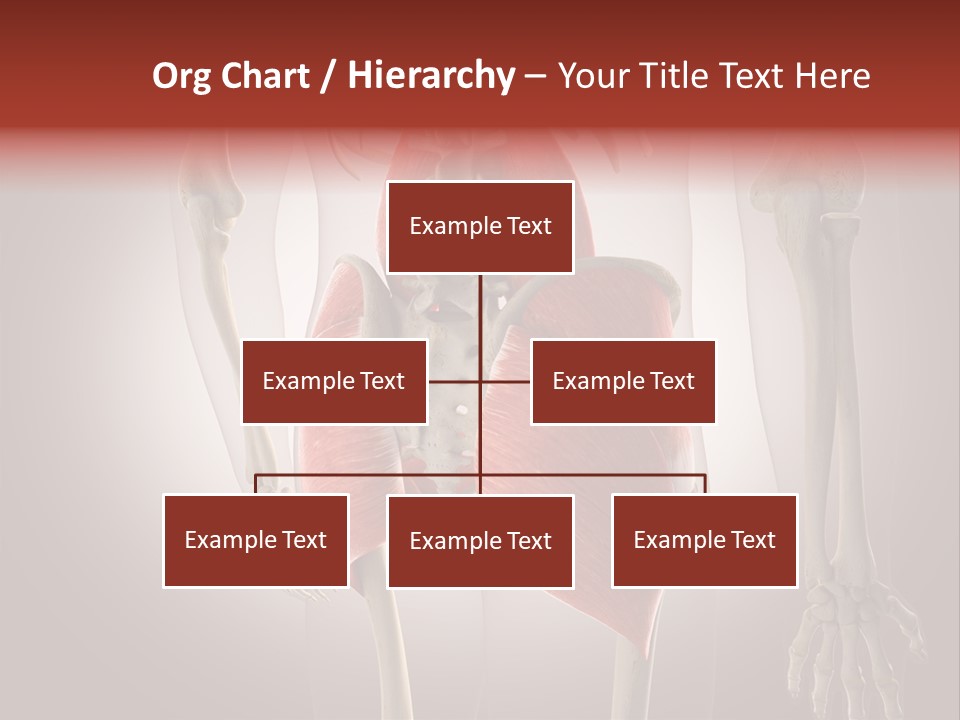 Org Chart / Hierarchy – Your Title Text Here

Example Text

Example Text

Example Text

Example Text

Example Text

Example Text